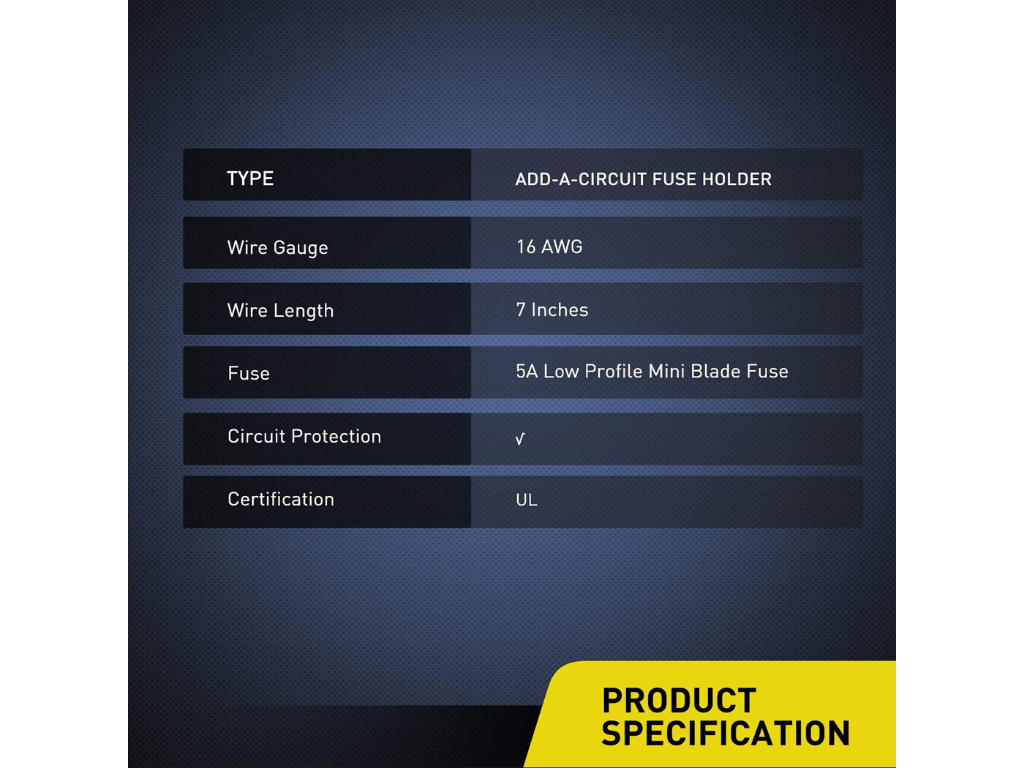 | TYPE | ADD-A-CIRCUIT FUSE HOLDER |
|---|---|
| Wire Gauge | 16 AWG |
| Wire Length | 7 Inches |
| Fuse | 5A Low Profile Mini Blade Fuse |
| Circuit Protection | √ |
| Certification | UL |

PRODUCT SPECIFICATION